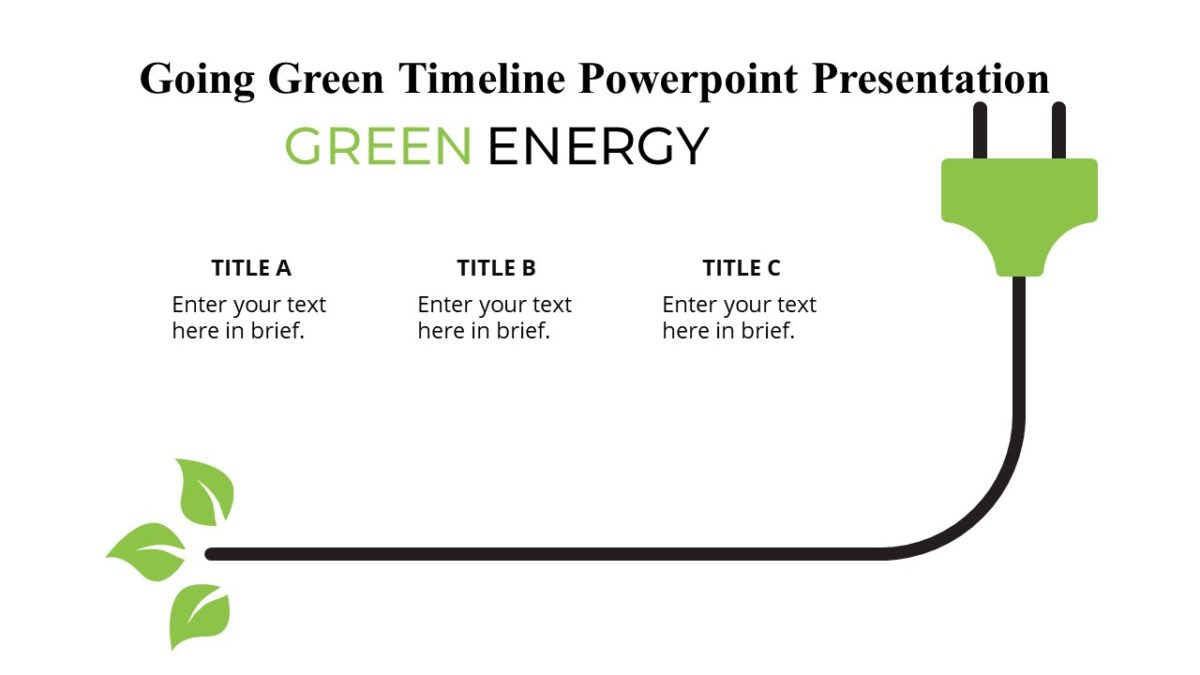 Going Green Timeline Powerpoint Presentation

GREEN ENERGY

TITLE A
Enter your text here in brief.

TITLE B
Enter your text here in brief.

TITLE C
Enter your text here in brief.